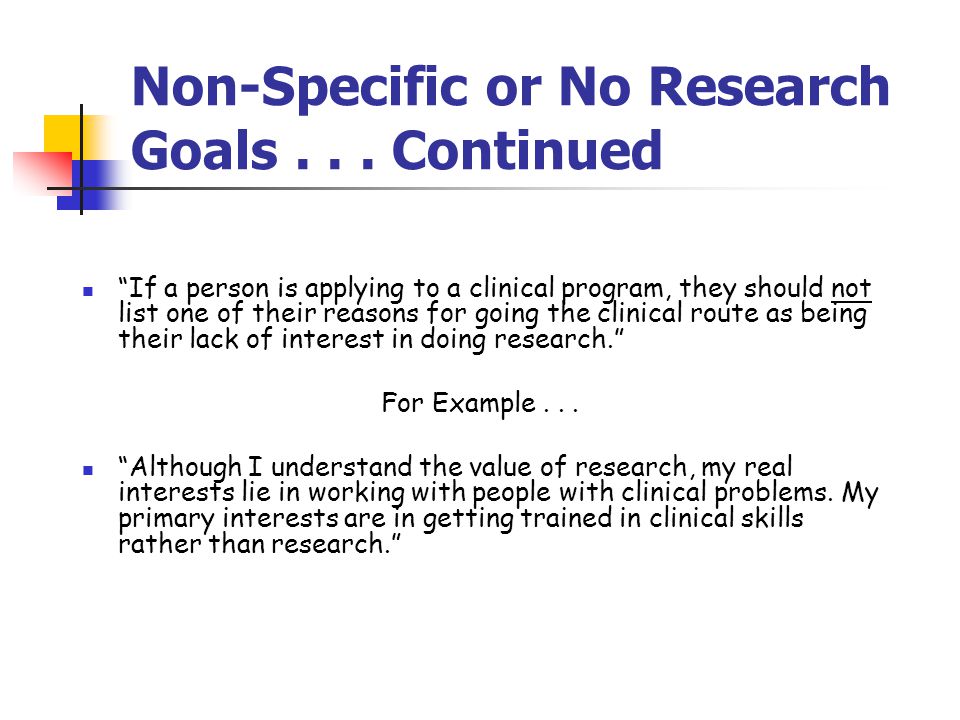 Non-Specific or No Research Goals . . . Continued

“If a person is applying to a clinical program, they should not list one of their reasons for going the clinical route as being their lack of interest in doing research.”

For Example . . .

“Although I understand the value of research, my real interests lie in working with people with clinical problems. My primary interests are in getting trained in clinical skills rather than research.”